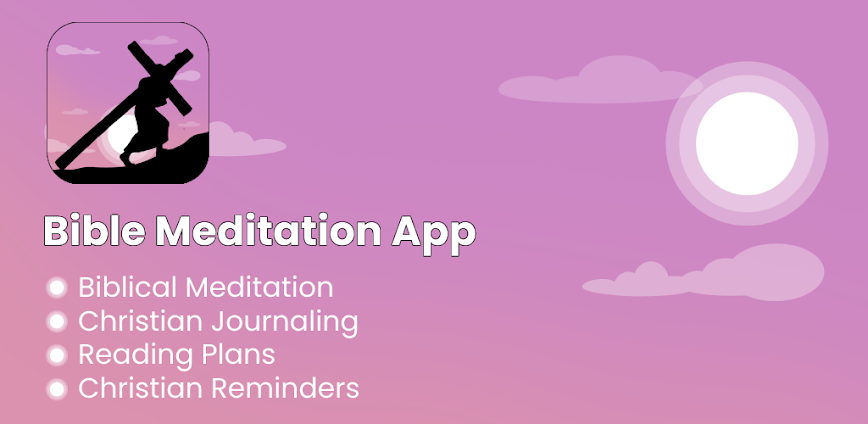 Bible Meditation App

Biblical Meditation
Christian Journaling
Reading Plans
Christian Reminders